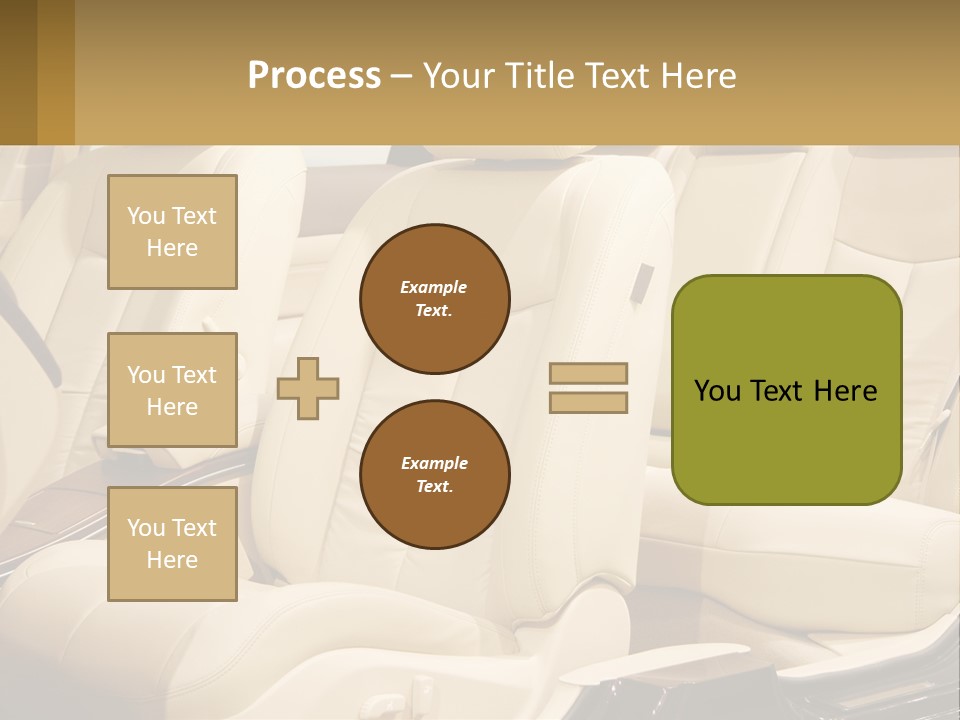 Process – Your Title Text Here

You Text Here

You Text Here

You Text Here

Example Text.

Example Text.

You Text Here